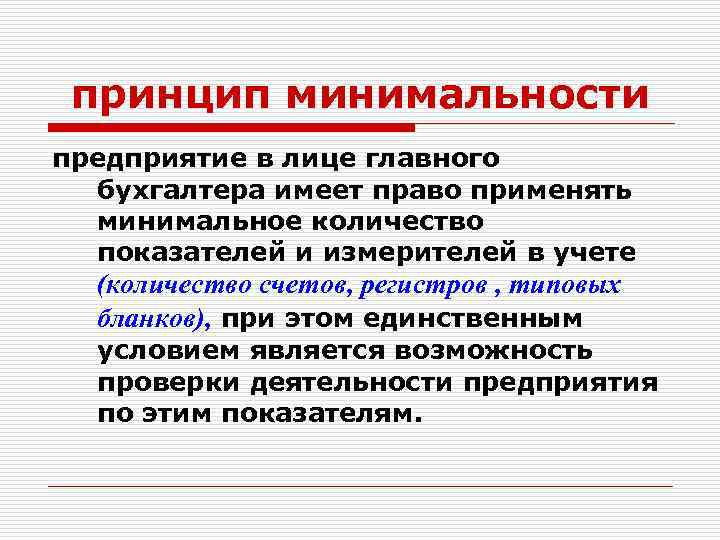 принцип минимальности

предприятие в лице главного бухгалтера имеет право применять минимальное количество показателей и измерителей в учете (количество счетов, регистров , типовых бланков), при этом единственным условием является возможность проверки деятельности предприятия по этим показателям.